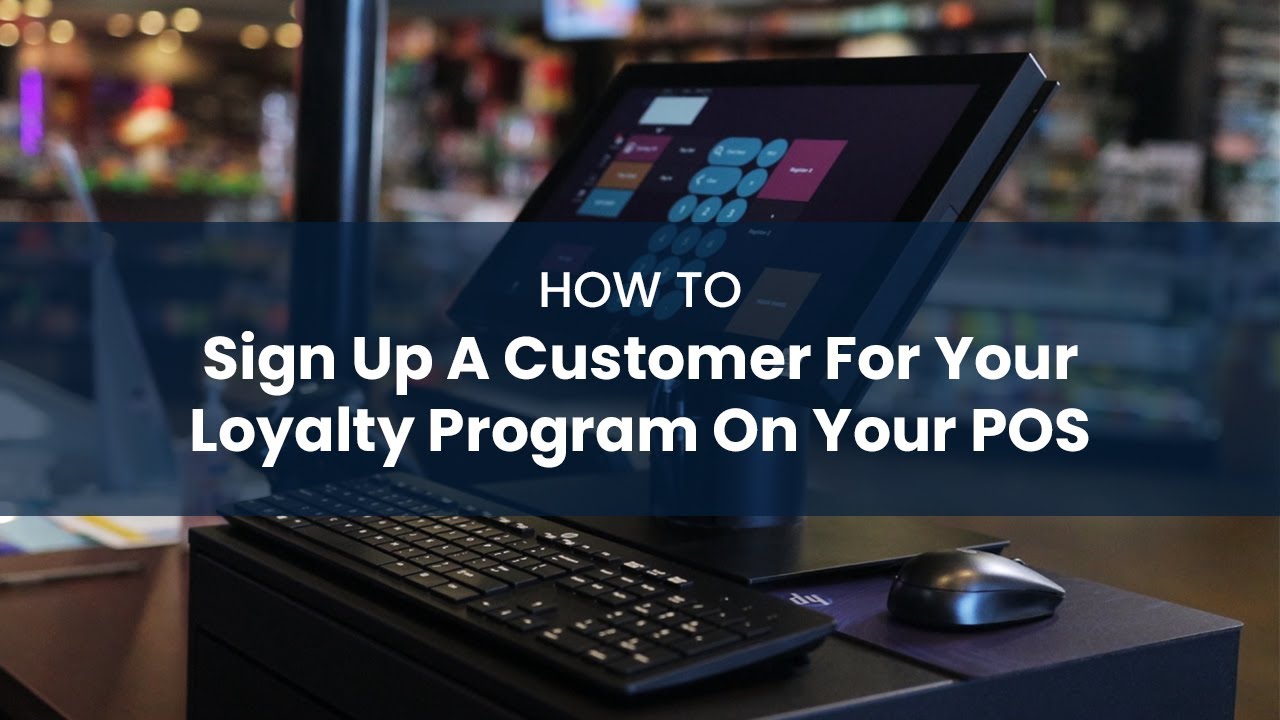 HOW TO
Sign Up A Customer For Your Loyalty Program On Your POS